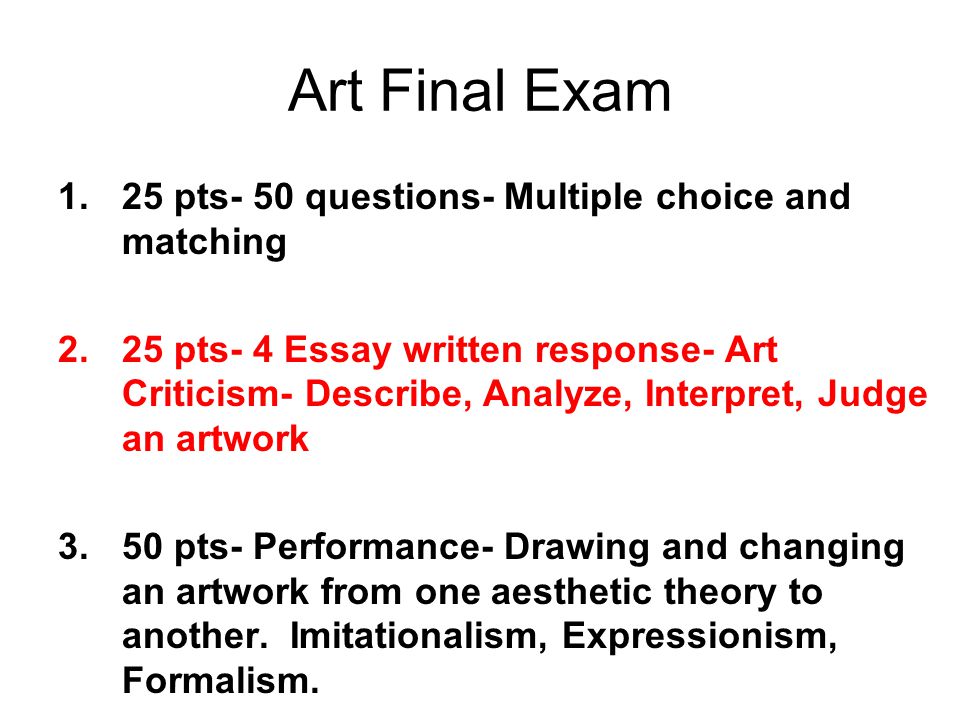 Art Final Exam

1. 25 pts- 50 questions- Multiple choice and matching

2. 25 pts- 4 Essay written response- Art Criticism- Describe, Analyze, Interpret, Judge an artwork

3. 50 pts- Performance- Drawing and changing an artwork from one aesthetic theory to another. Imitationalism, Expressionism, Formalism.